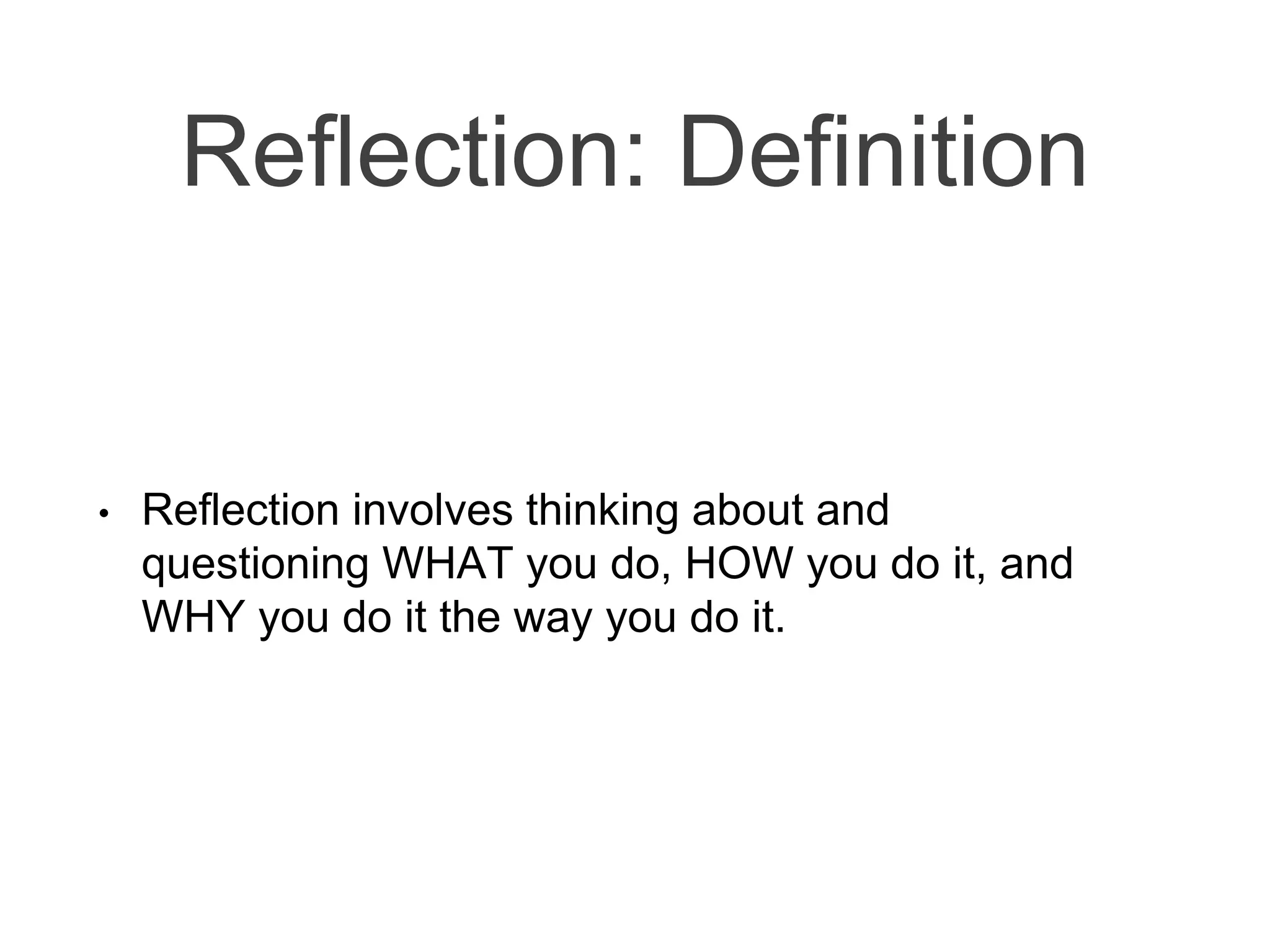 Reflection: Definition

• Reflection involves thinking about and questioning WHAT you do, HOW you do it, and WHY you do it the way you do it.